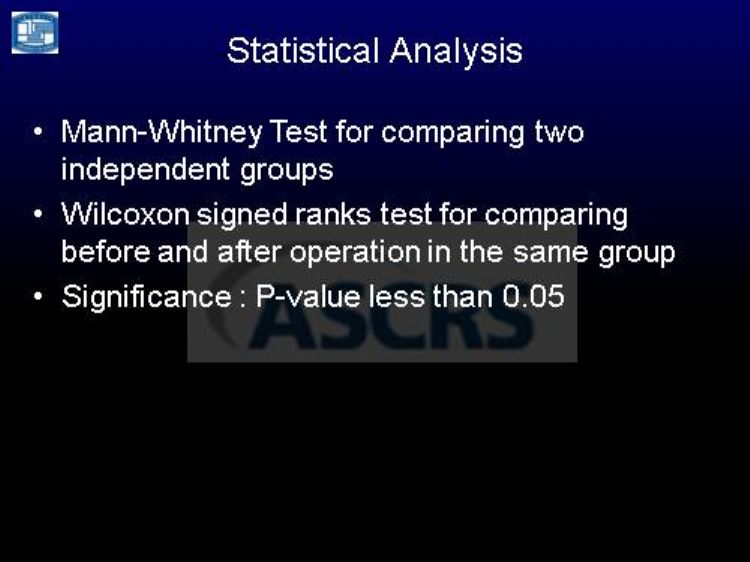 Statistical Analysis

• Mann-Whitney Test for comparing two independent groups
• Wilcoxon signed ranks test for comparing before and after operation in the same group
• Significance : P-value less than 0.05

ASCRS